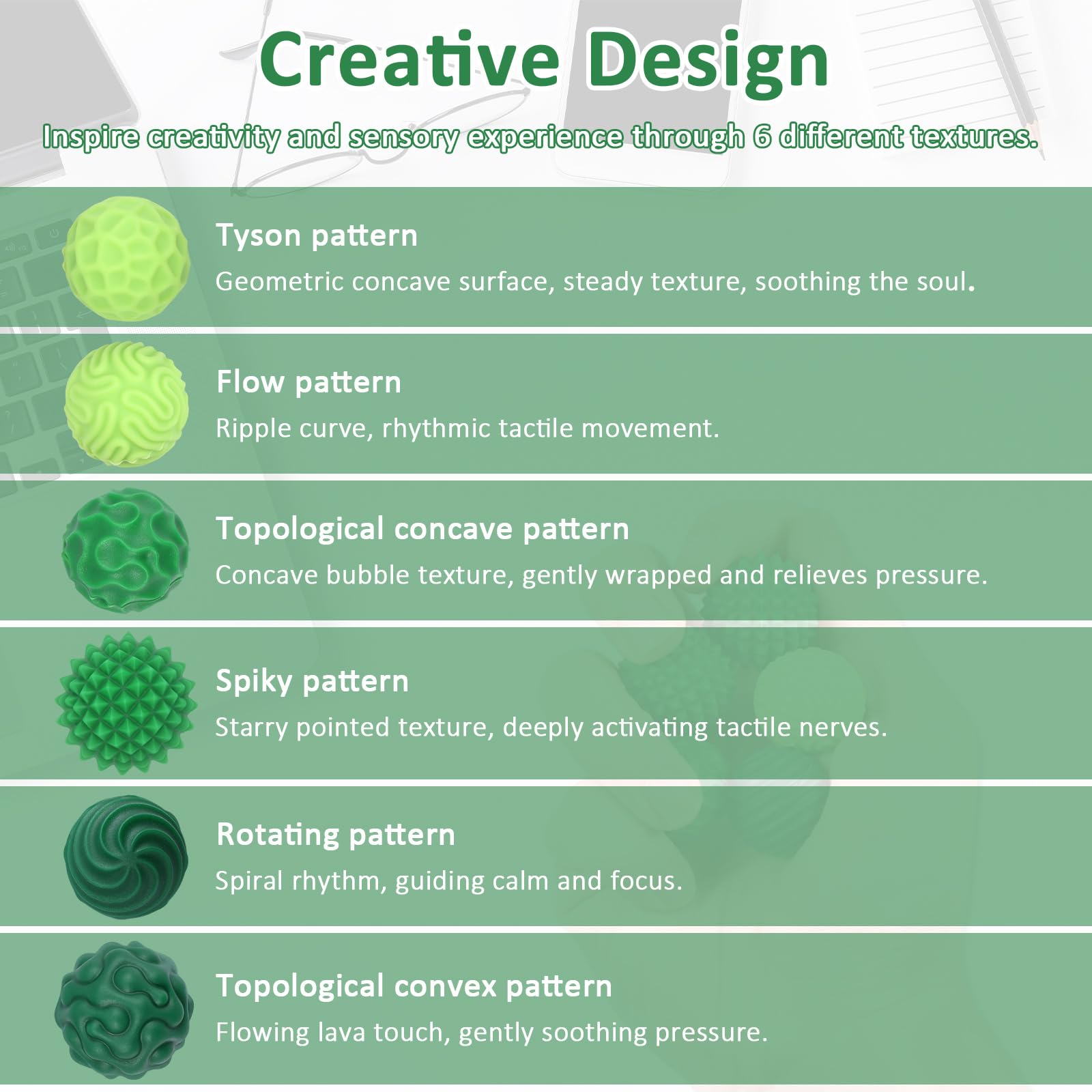 Creative Design

Inspire creativity and sensory experience through 6 different textures.

Tyson pattern
Geometric concave surface, steady texture, soothing the soul.

Flow pattern
Ripple curve, rhythmic tactile movement.

Topological concave pattern
Concave bubble texture, gently wrapped and relieves pressure.

Spiky pattern
Starry pointed texture, deeply activating tactile nerves.

Rotating pattern
Spiral rhythm, guiding calm and focus.

Topological convex pattern
Flowing lava touch, gently soothing pressure.